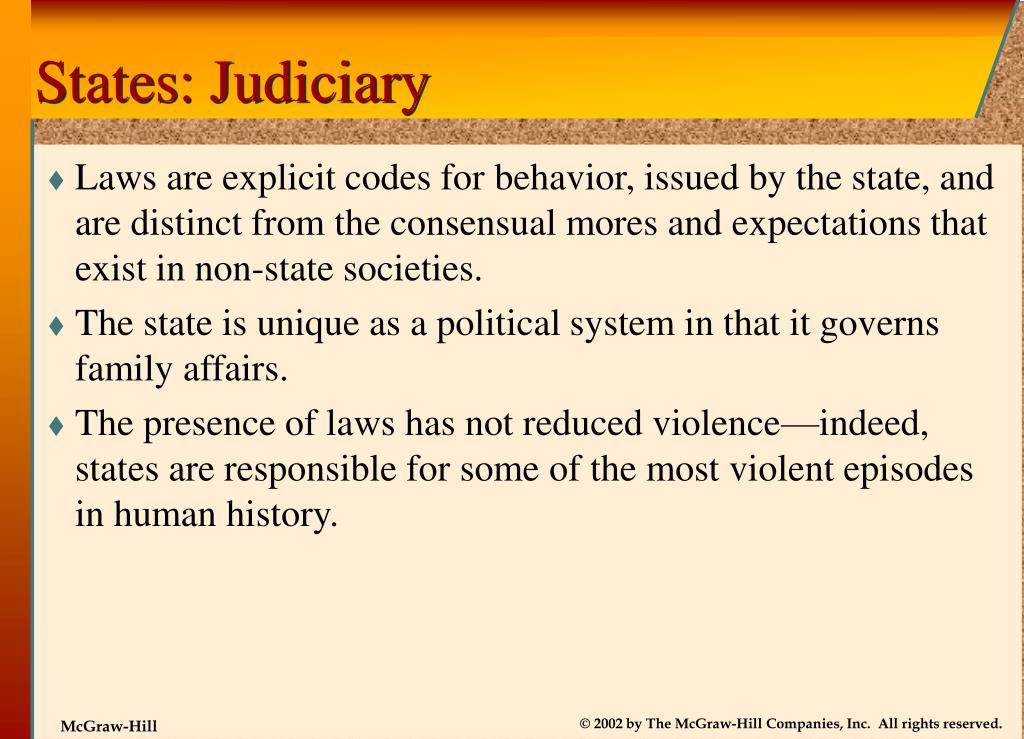 States: Judiciary

♦ Laws are explicit codes for behavior, issued by the state, and are distinct from the consensual mores and expectations that exist in non-state societies.

♦ The state is unique as a political system in that it governs family affairs.

♦ The presence of laws has not reduced violence—indeed, states are responsible for some of the most violent episodes in human history.

McGraw-Hill

© 2002 by The McGraw-Hill Companies, Inc. All rights reserved.